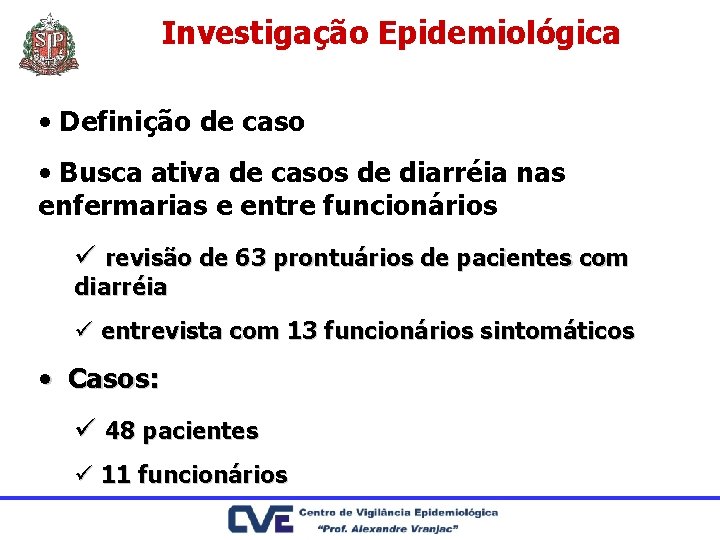 SP

Investigação Epidemiológica

• Definição de caso

• Busca ativa de casos de diarréia nas enfermarias e entre funcionários

✓ revisão de 63 prontuários de pacientes com diarréia

✓ entrevista com 13 funcionários sintomáticos

• Casos:

✓ 48 pacientes

✓ 11 funcionários

CVE Centro de Vigilância Epidemiológica "Prof. Alexandre Vranjac"